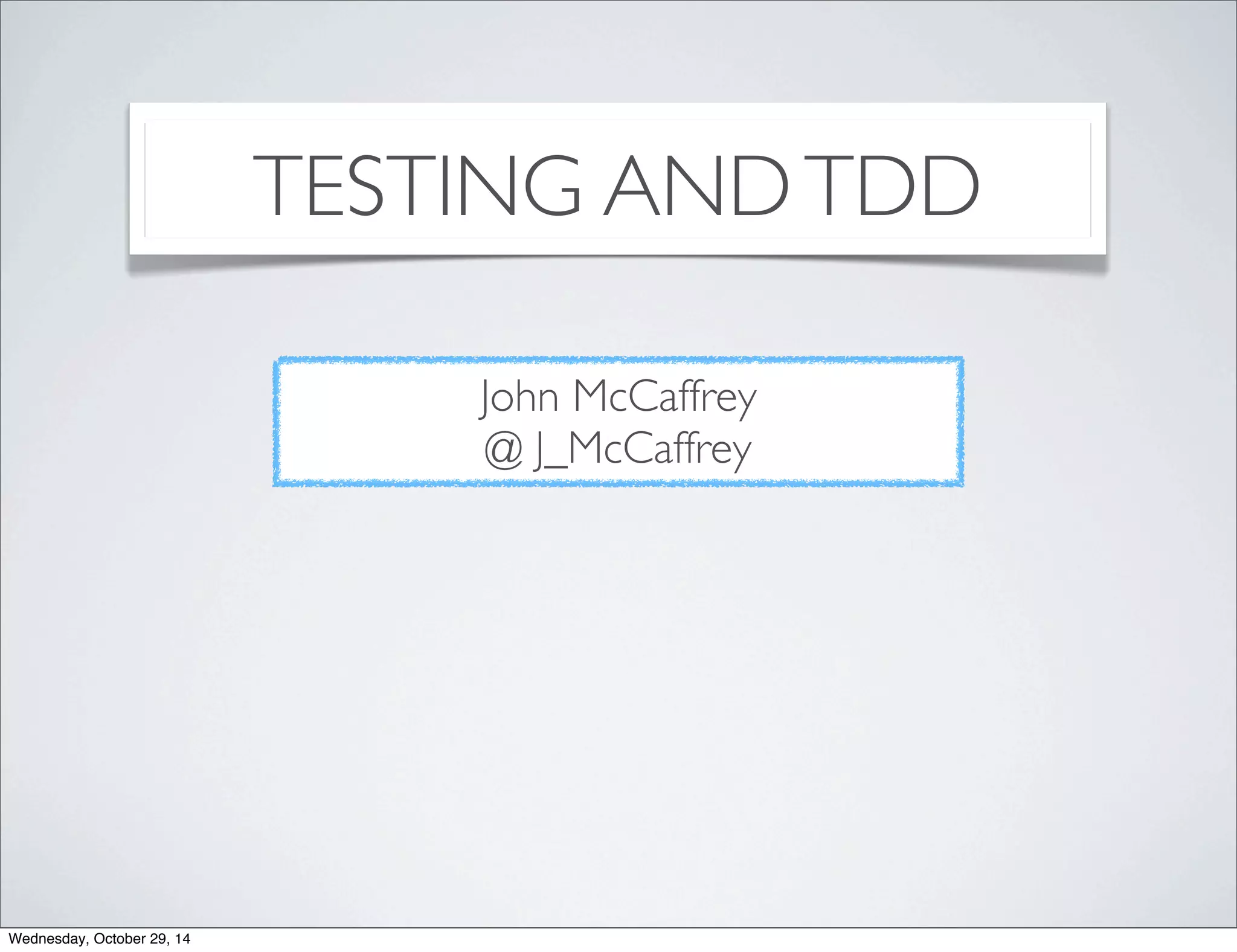 TESTING AND TDD

John McCaffrey
@ J_McCaffrey

Wednesday, October 29, 14